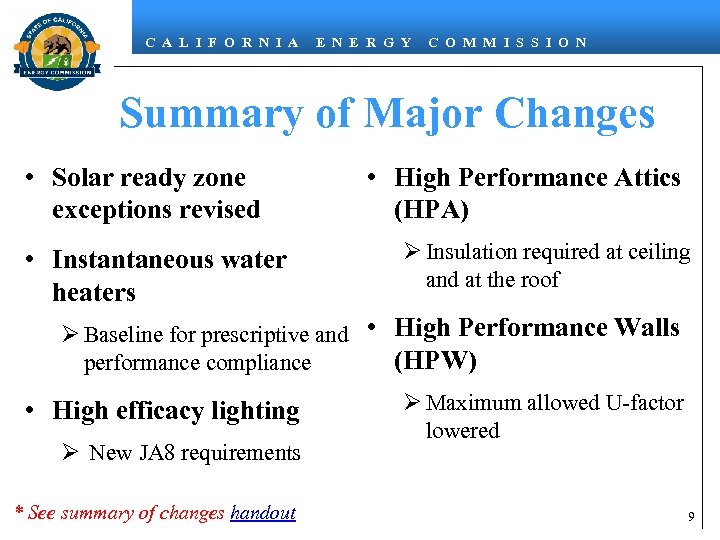 STATE OF CALIFORNIA
ENERGY COMMISSION

CALIFORNIA ENERGY COMMISSION

Summary of Major Changes

• Solar ready zone exceptions revised

• Instantaneous water heaters

➢ Baseline for prescriptive and performance compliance

• High efficacy lighting

➢ New JA8 requirements

• High Performance Attics (HPA)

➢ Insulation required at ceiling and at the roof

• High Performance Walls (HPW)

➢ Maximum allowed U-factor lowered

* See summary of changes handout

9